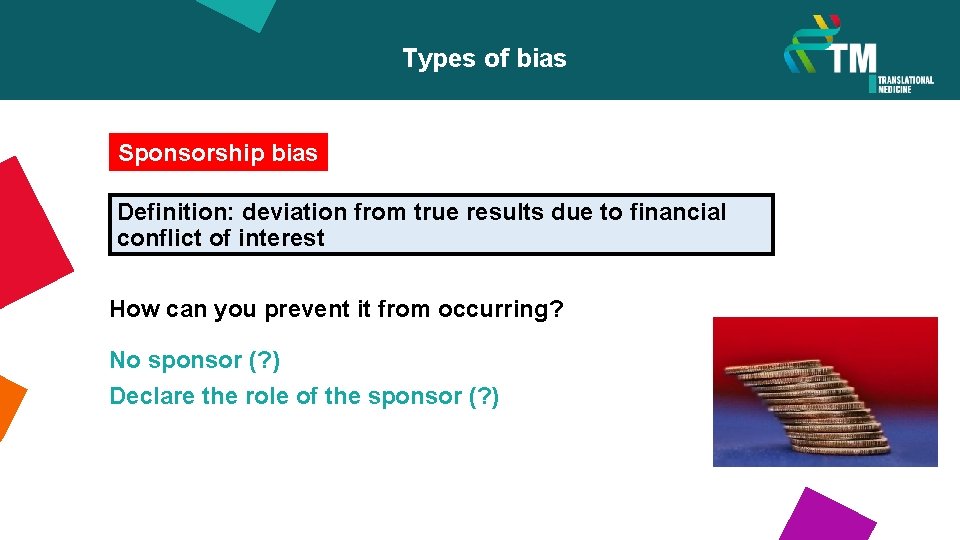 Types of bias

TM TRANSLATIONAL MEDICINE

Sponsorship bias

Definition: deviation from true results due to financial conflict of interest

How can you prevent it from occurring?

No sponsor (?)
Declare the role of the sponsor (?)